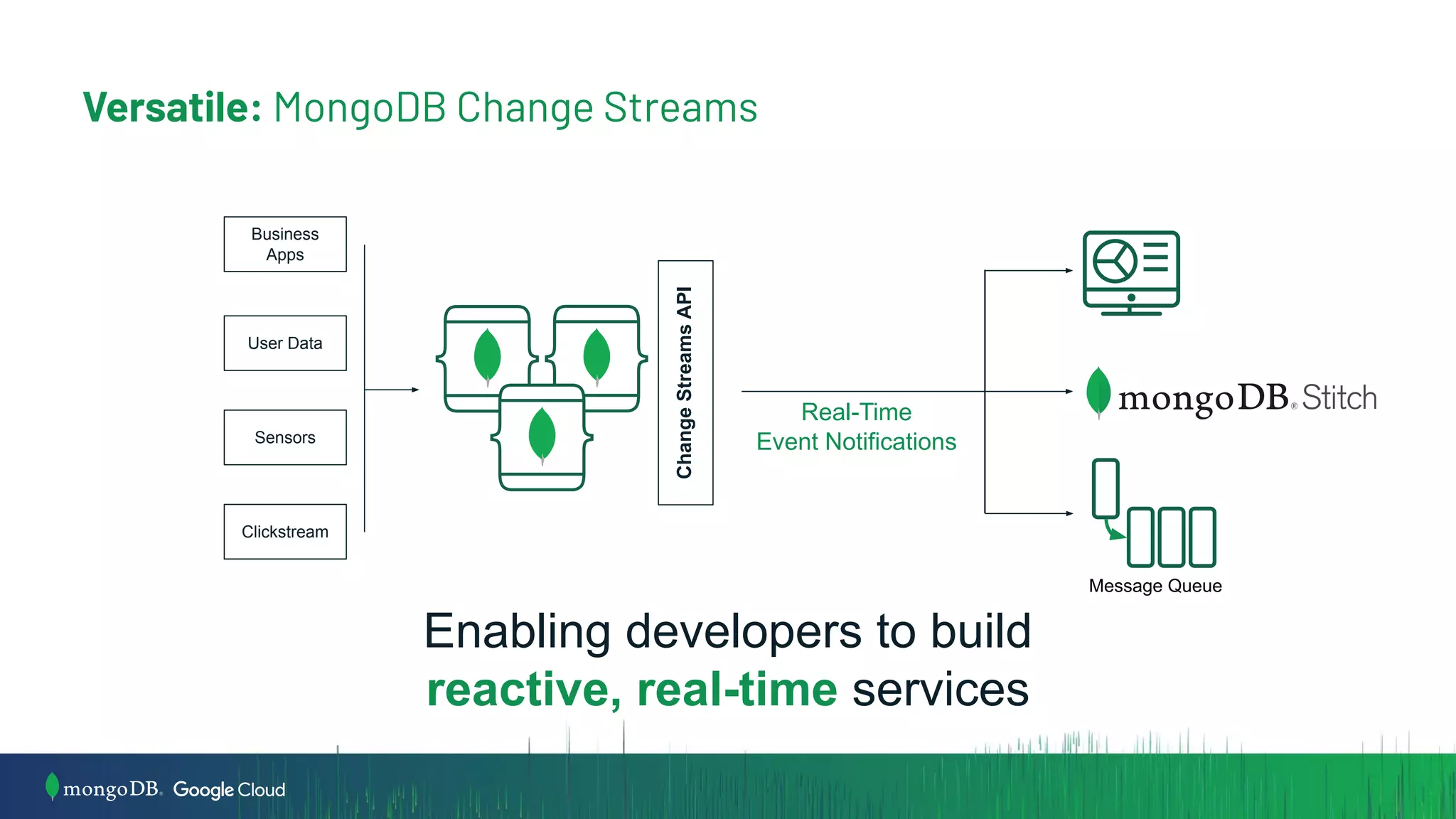 Versatile: MongoDB Change Streams

Business Apps

User Data

Sensors

Clickstream

Change Streams API

Real-Time Event Notifications

mongoDB. Stitch

Message Queue

Enabling developers to build reactive, real-time services

mongoDB. Google Cloud